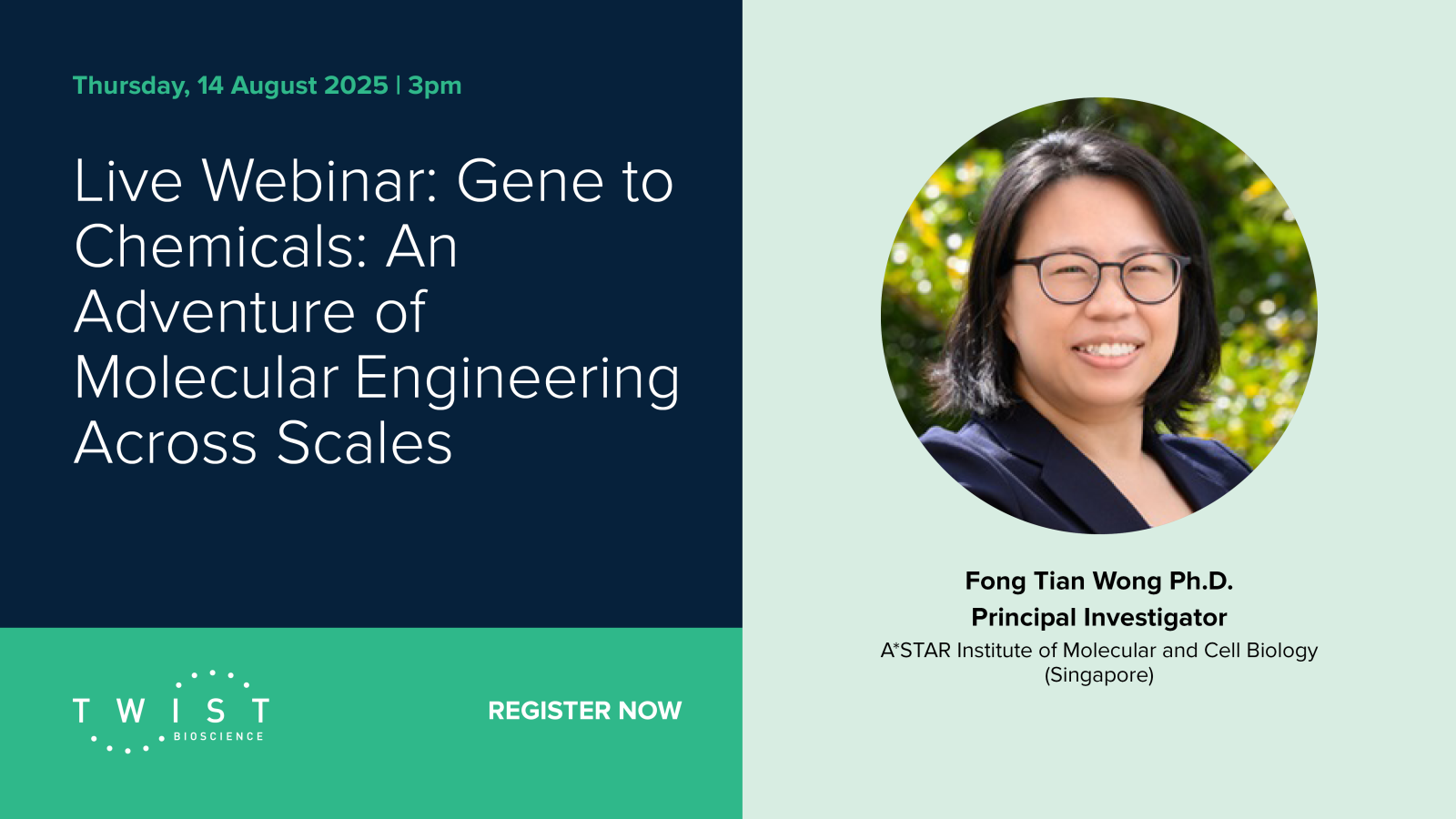 Thursday, 14 August 2025 | 3pm

Live Webinar: Gene to Chemicals: An Adventure of Molecular Engineering Across Scales

TWIST BIOSCIENCE

REGISTER NOW

Fong Tian Wong Ph.D.
Principal Investigator
A*STAR Institute of Molecular and Cell Biology (Singapore)